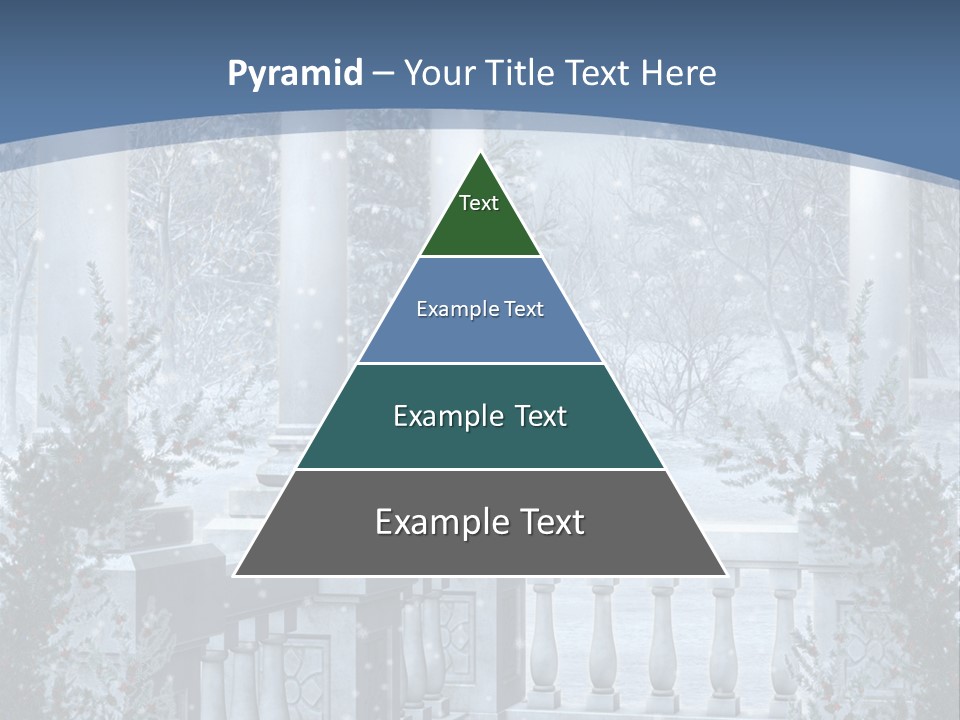 Pyramid – Your Title Text Here

Text

Example Text

Example Text

Example Text